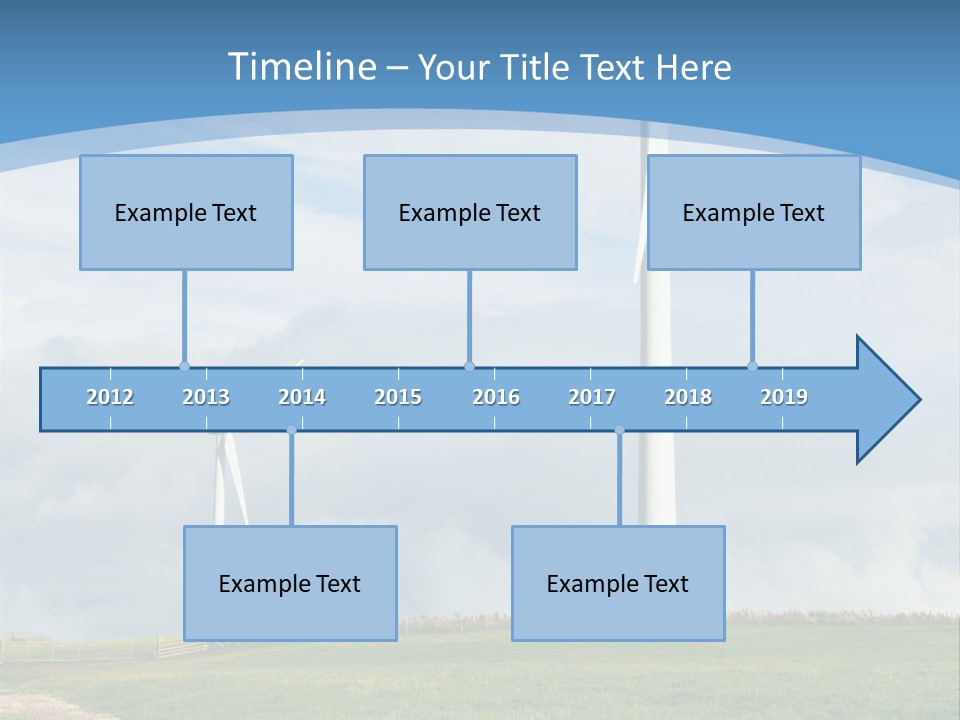 Timeline – Your Title Text Here

Example Text

Example Text

Example Text

2012 2013 2014 2015 2016 2017 2018 2019

Example Text

Example Text